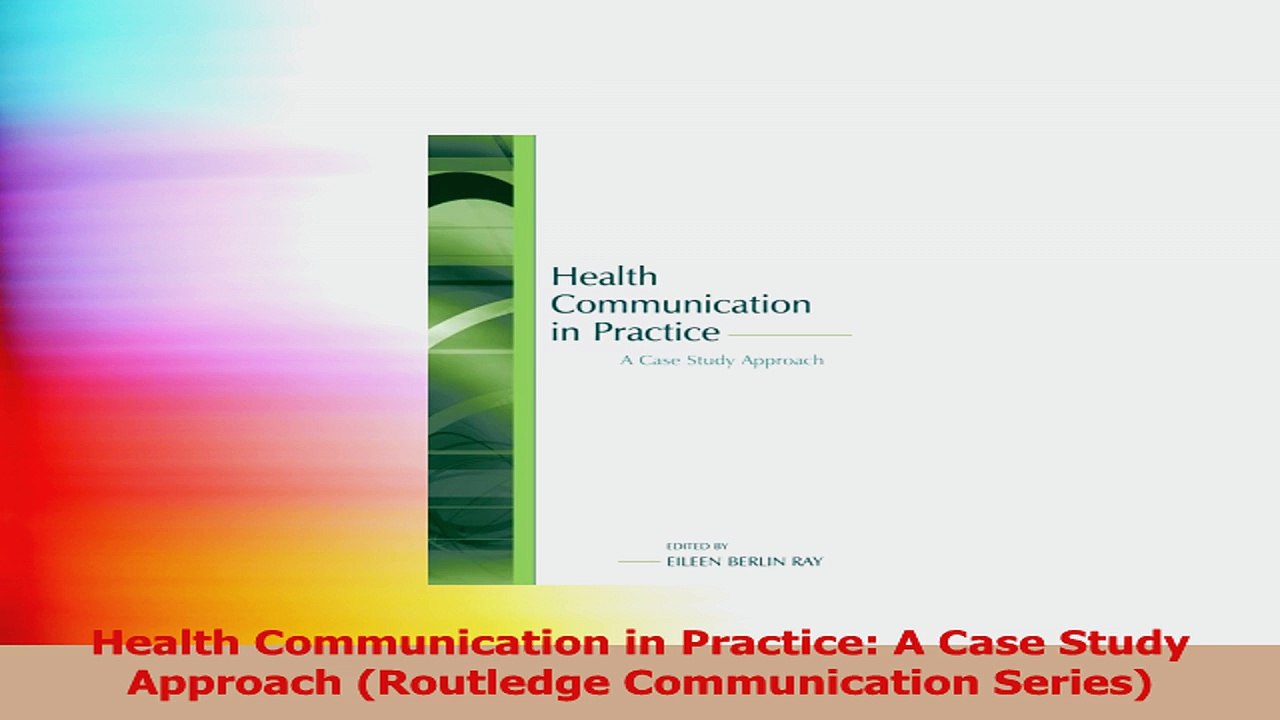 Health Communication in Practice

A Case Study Approach

EDITED BY
EILEEN BERLIN RAY

Health Communication in Practice: A Case Study Approach (Routledge Communication Series)